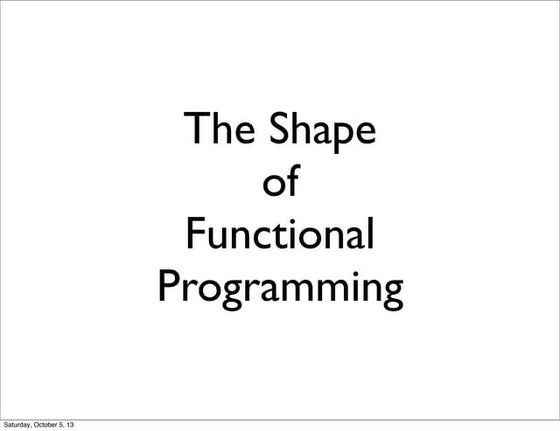 The Shape
of
Functional
Programming

Saturday, October 5, 13